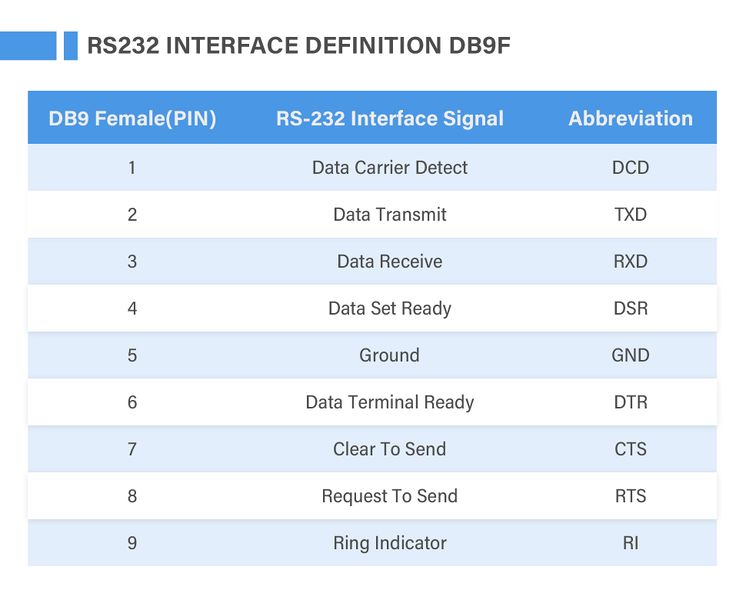 RS232 INTERFACE DEFINITION DB9F

| DB9 Female(PIN) | RS-232 Interface Signal | Abbreviation |
|---|---|---|
| 1 | Data Carrier Detect | DCD |
| 2 | Data Transmit | TXD |
| 3 | Data Receive | RXD |
| 4 | Data Set Ready | DSR |
| 5 | Ground | GND |
| 6 | Data Terminal Ready | DTR |
| 7 | Clear To Send | CTS |
| 8 | Request To Send | RTS |
| 9 | Ring Indicator | RI |